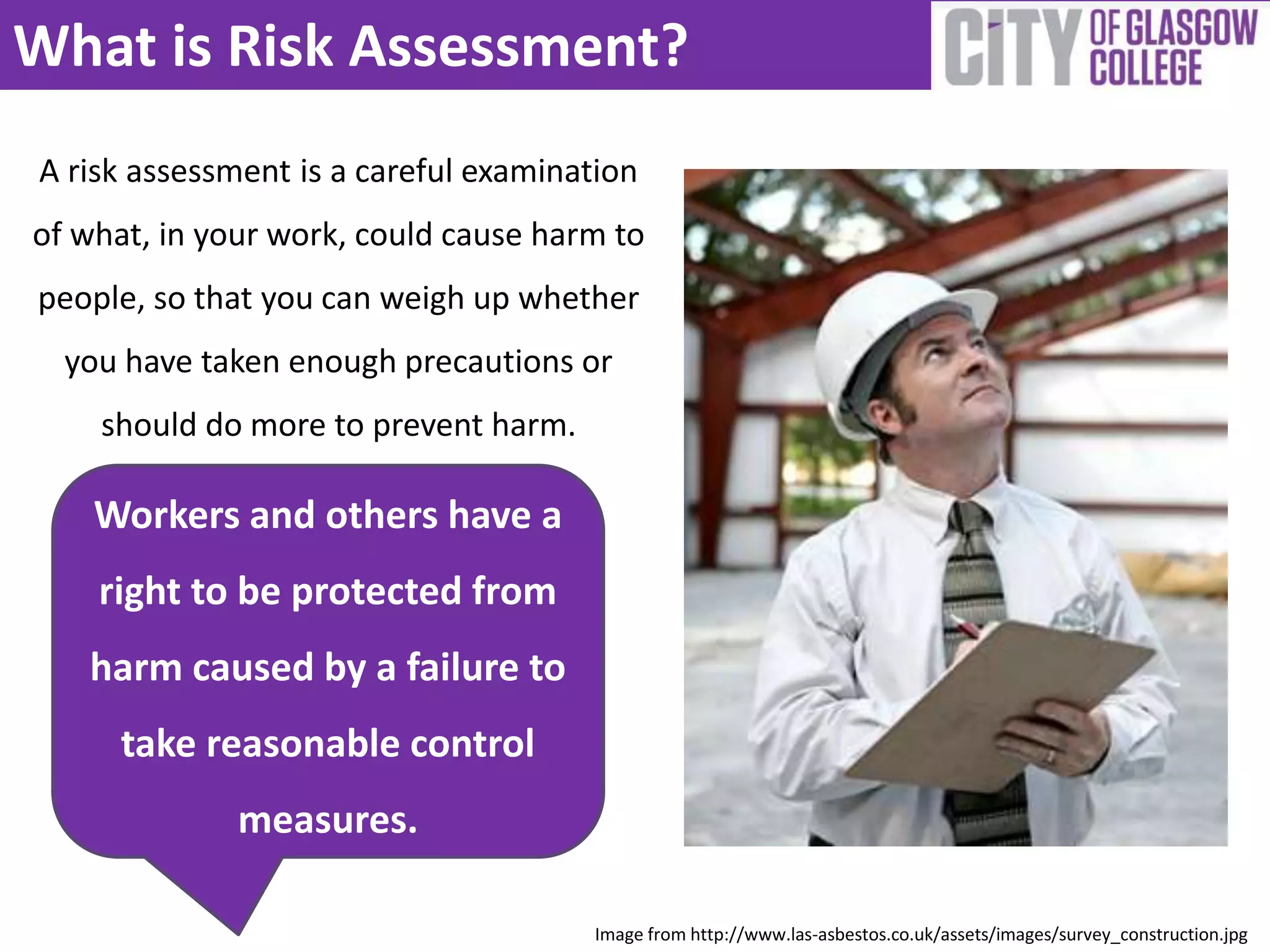 What is Risk Assessment?

CITY OF GLASGOW COLLEGE

A risk assessment is a careful examination of what, in your work, could cause harm to people, so that you can weigh up whether you have taken enough precautions or should do more to prevent harm.

Workers and others have a right to be protected from harm caused by a failure to take reasonable control measures.

Image from http://www.las-asbestos.co.uk/assets/images/survey_construction.jpg